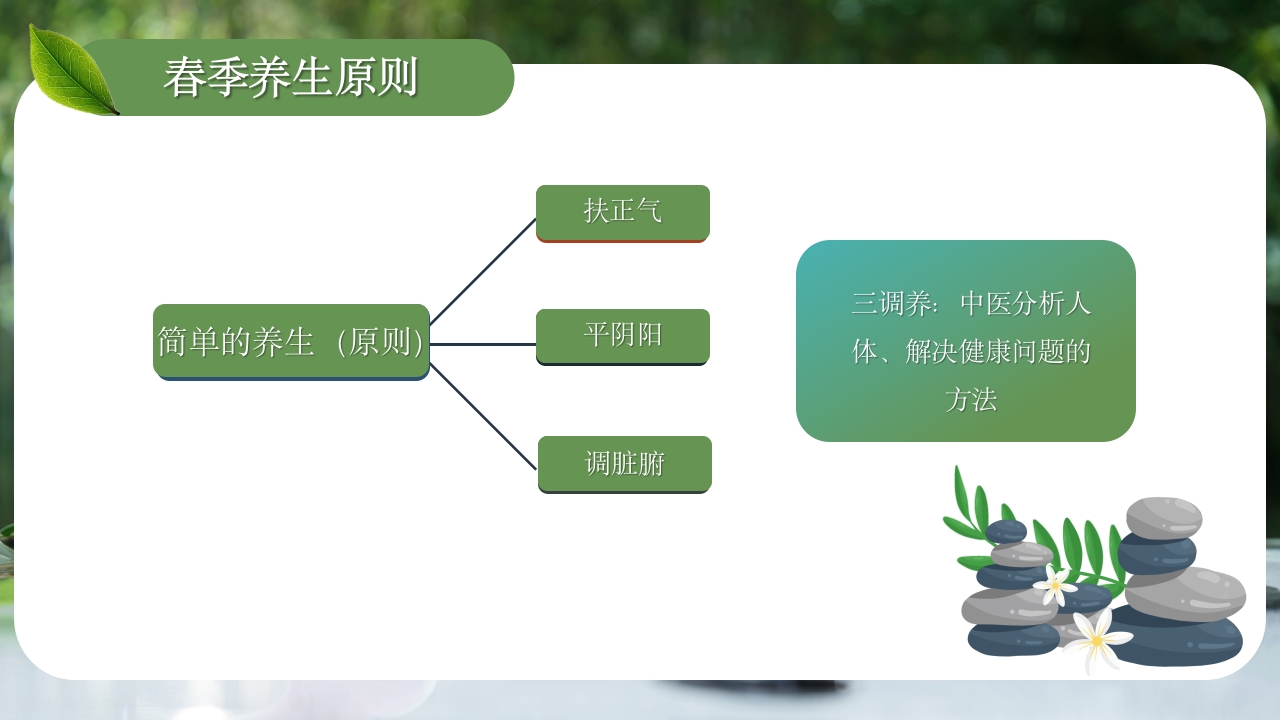 春季养生原则

简单的养生（原则）

扶正气

平阴阳

调脏腑

三调养：中医分析人体、解决健康问题的方法